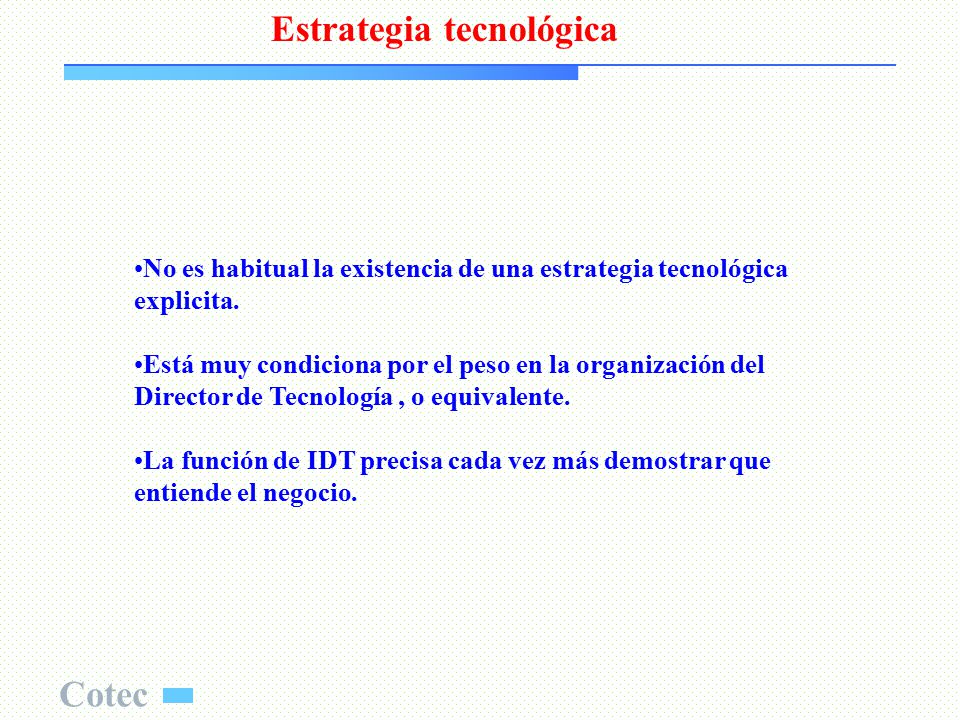 Estrategia tecnológica

•No es habitual la existencia de una estrategia tecnológica explicita.

•Está muy condiciona por el peso en la organización del Director de Tecnología , o equivalente.

•La función de IDT precisa cada vez más demostrar que entiende el negocio.

Cotec